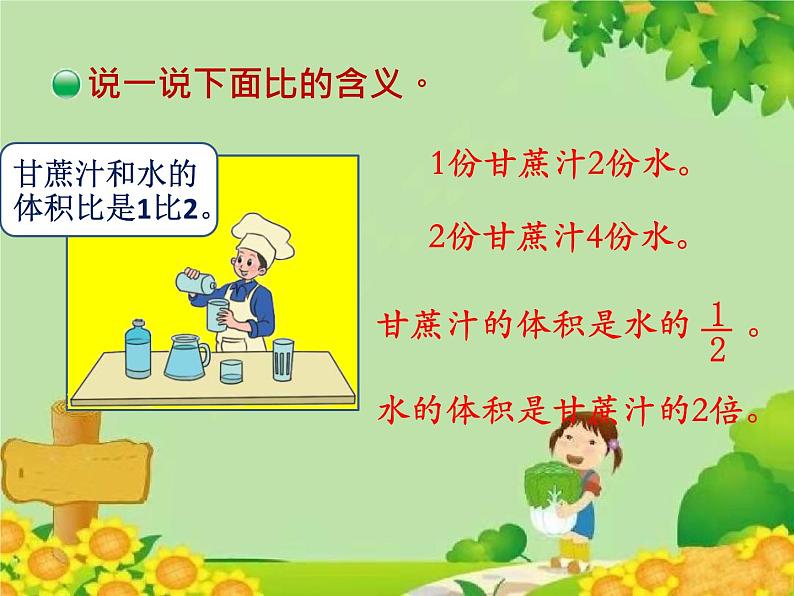 说一说下面比的含义。

甘蔗汁和水的体积比是1比2。

1份甘蔗汁2份水。

2份甘蔗汁4份水。

甘蔗汁的体积是水的 $\frac{1}{2}$ 。

水的体积是甘蔗汁的2倍。